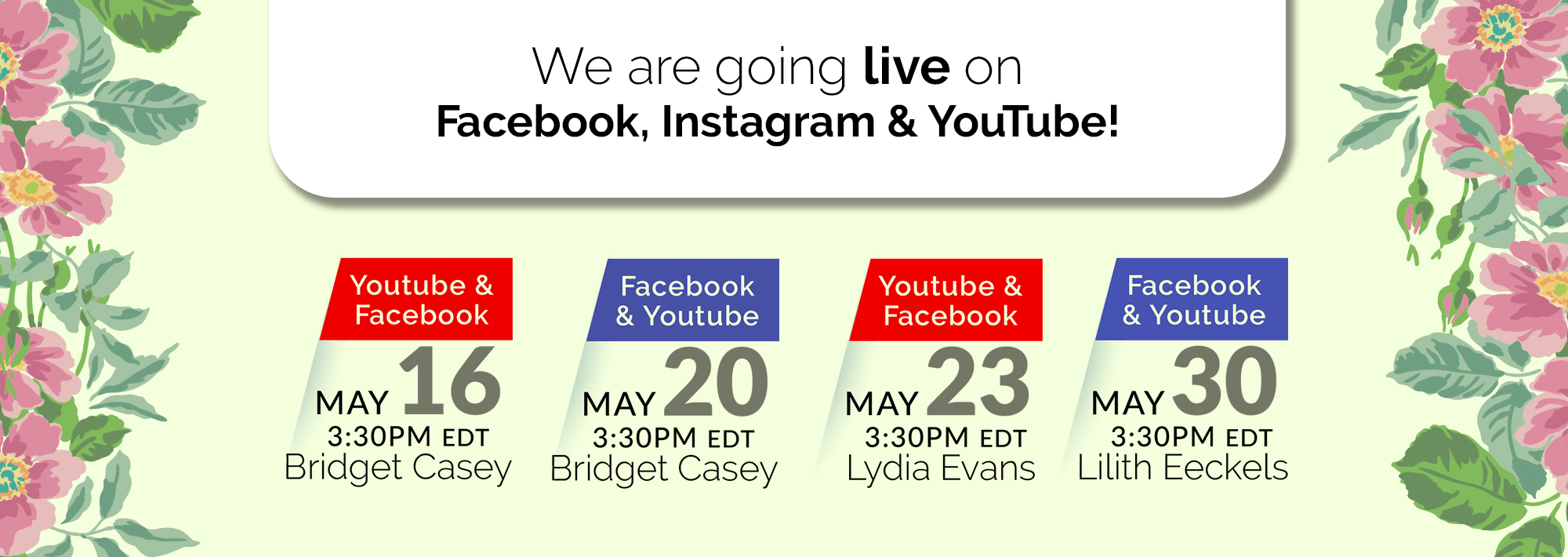 We are going live on
Facebook, Instagram & YouTube!

Youtube & Facebook
MAY 16
3:30PM EDT
Bridget Casey

Facebook & Youtube
MAY 20
3:30PM EDT
Bridget Casey

Youtube & Facebook
MAY 23
3:30PM EDT
Lydia Evans

Facebook & Youtube
MAY 30
3:30PM EDT
Lilith Eeckels